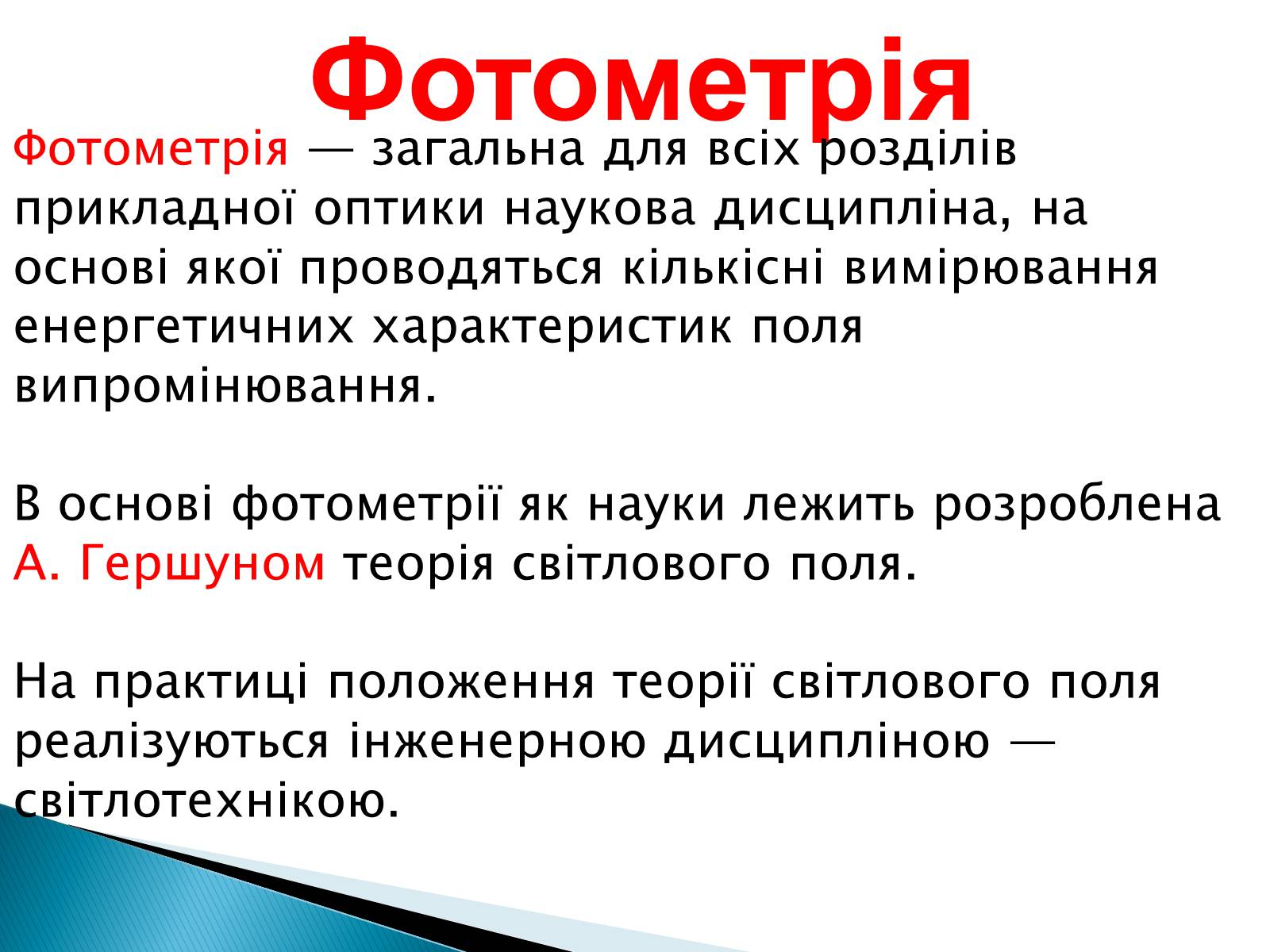 Фотометрія

Фотометрія — загальна для всіх розділів прикладної оптики наукова дисципліна, на основі якої проводяться кількісні вимірювання енергетичних характеристик поля випромінювання.

В основі фотометрії як науки лежить розроблена А. Гершуном теорія світлового поля.

На практиці положення теорії світлового поля реалізуються інженерною дисципліною — світлотехнікою.